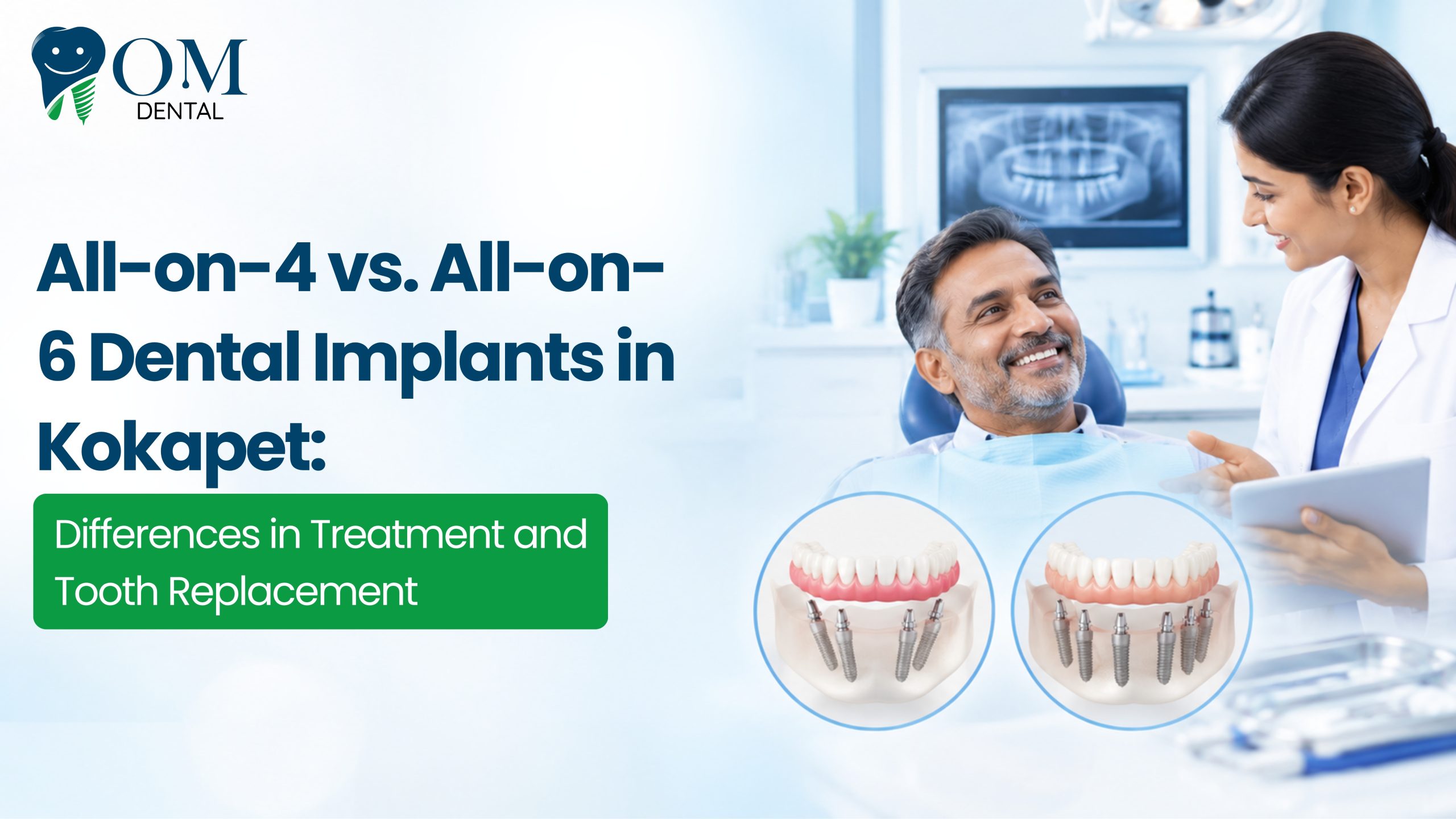 OM
DENTAL

All-on-4 vs. All-on-6 Dental Implants in Kokapet:

Differences in Treatment and Tooth Replacement